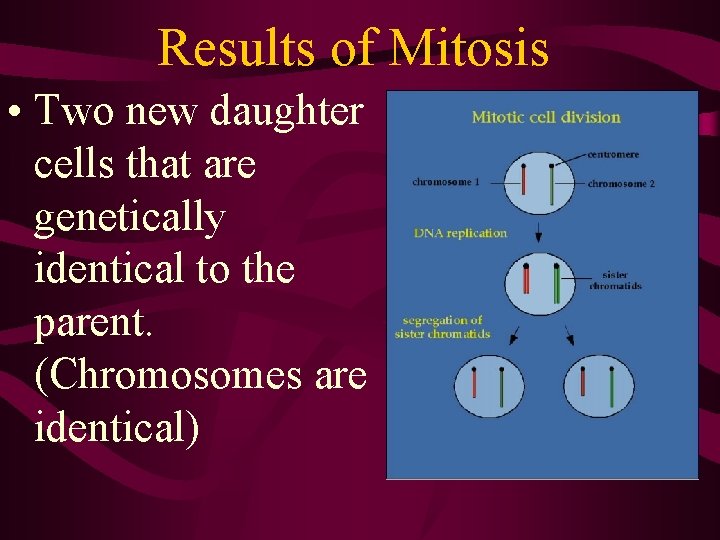 Results of Mitosis

• Two new daughter cells that are genetically identical to the parent. (Chromosomes are identical)

Mitotic cell division

centromere

chromosome 1

chromosome 2

DNA replication

sister chromatids

segregation of sister chromatids